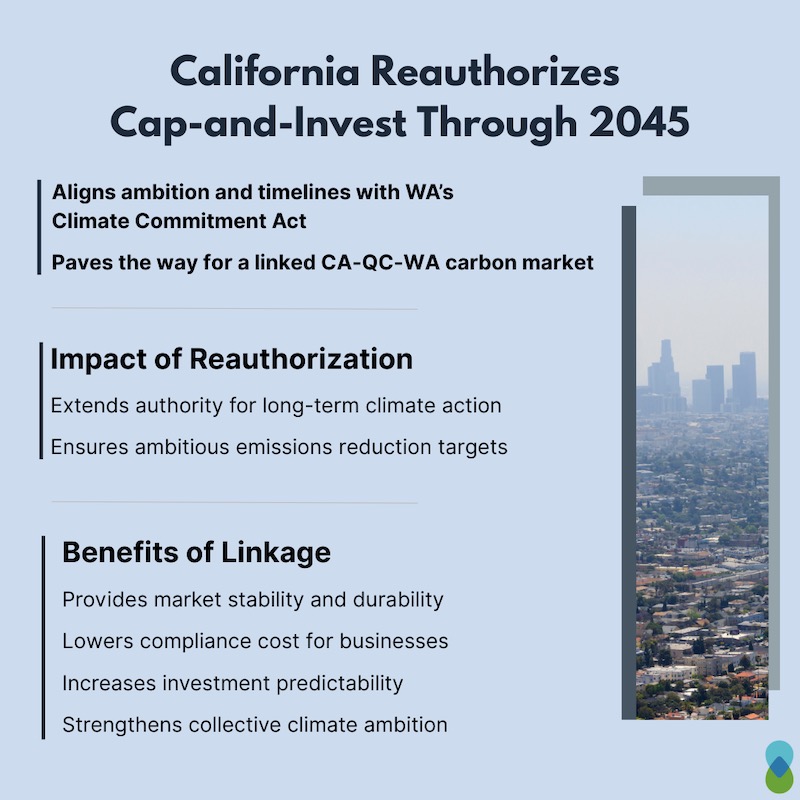 California Reauthorizes Cap-and-Invest Through 2045

Aligns ambition and timelines with WA's Climate Commitment Act

Paves the way for a linked CA-QC-WA carbon market

Impact of Reauthorization

Extends authority for long-term climate action

Ensures ambitious emissions reduction targets

Benefits of Linkage

Provides market stability and durability

Lowers compliance cost for businesses

Increases investment predictability

Strengthens collective climate ambition